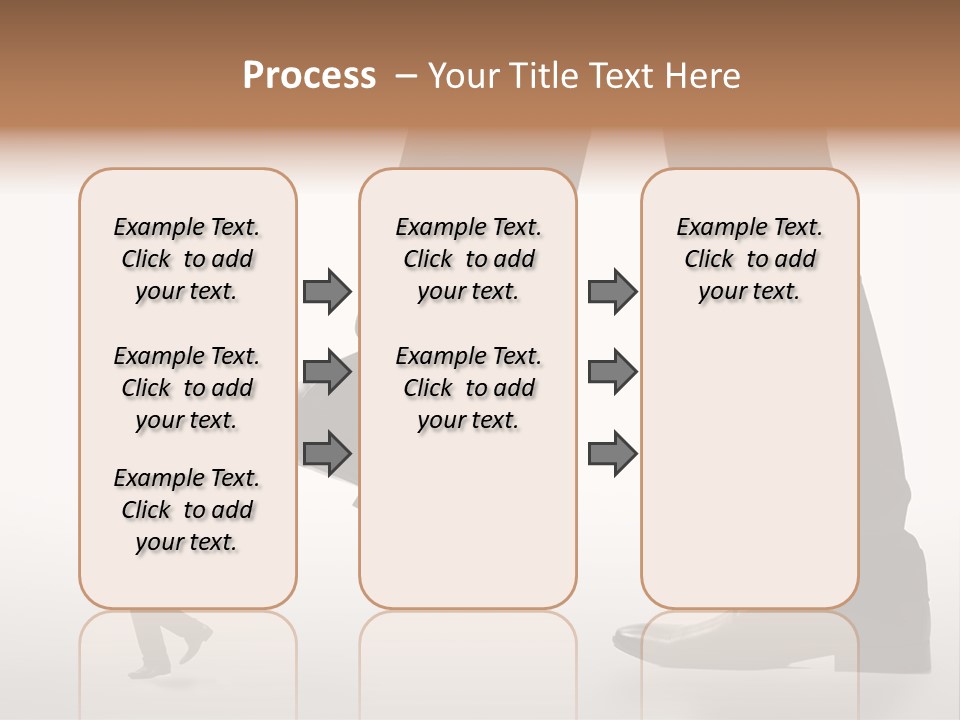 Process – Your Title Text Here

Example Text. Click to add your text.

Example Text. Click to add your text.

Example Text. Click to add your text.

Example Text. Click to add your text.

Example Text. Click to add your text.

Example Text. Click to add your text.